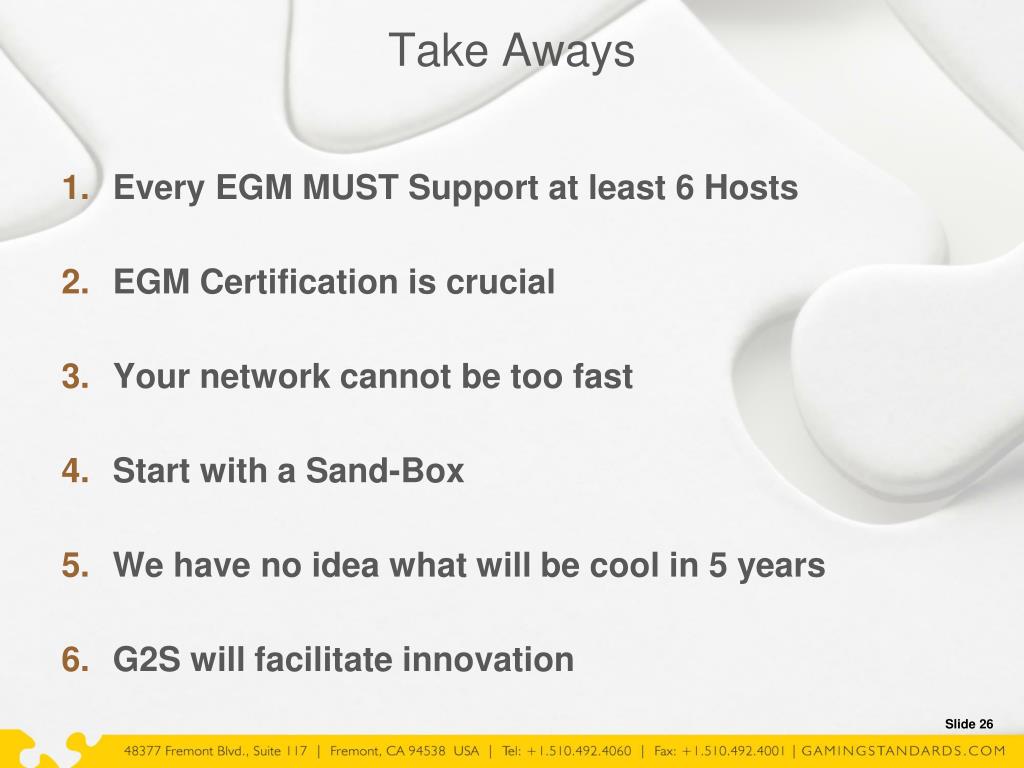 Take Aways

1. Every EGM MUST Support at least 6 Hosts

2. EGM Certification is crucial

3. Your network cannot be too fast

4. Start with a Sand-Box

5. We have no idea what will be cool in 5 years

6. G2S will facilitate innovation

Slide 26

48377 Fremont Blvd., Suite 117 | Fremont, CA 94538 USA | Tel: +1.510.492.4060 | Fax: +1.510.492.4001 | GAMINGSTANDARDS.COM